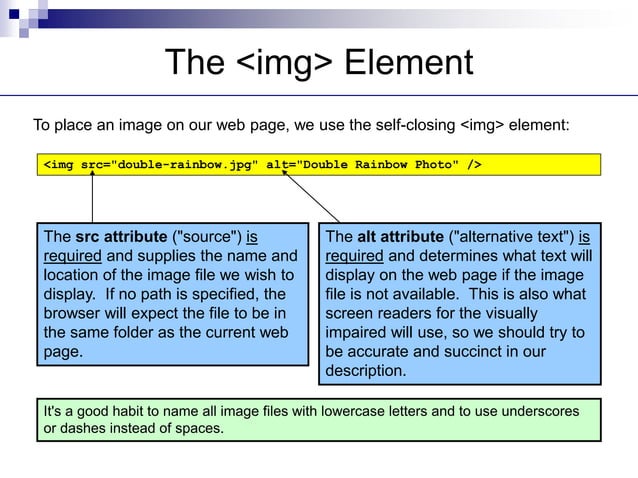 The <img> Element

To place an image on our web page, we use the self-closing <img> element:

<img src="double-rainbow.jpg" alt="Double Rainbow Photo" />

The src attribute ("source") is required and supplies the name and location of the image file we wish to display. If no path is specified, the browser will expect the file to be in the same folder as the current web page.

The alt attribute ("alternative text") is required and determines what text will display on the web page if the image file is not available. This is also what screen readers for the visually impaired will use, so we should try to be accurate and succinct in our description.

It's a good habit to name all image files with lowercase letters and to use underscores or dashes instead of spaces.